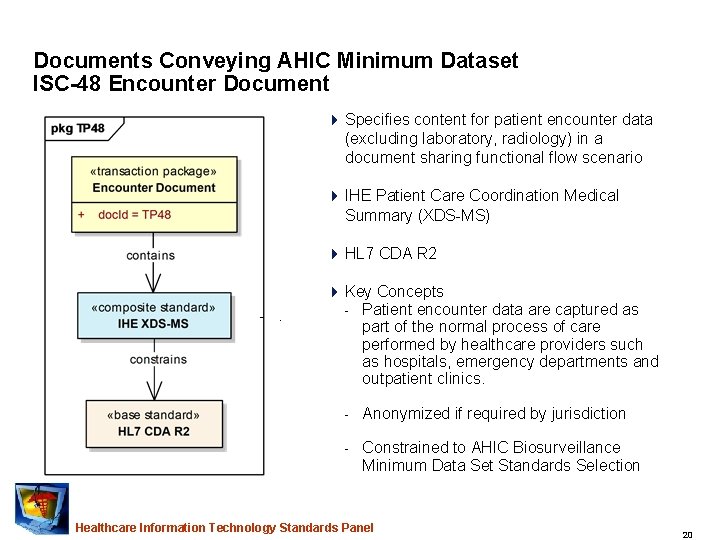 Documents Conveying AHIC Minimum Dataset
ISC-48 Encounter Document

pkg TP48

«transaction package»
Encounter Document

+ docId = TP48

contains

«composite standard»
IHE XDS-MS

constrains

«base standard»
HL7 CDA R2

Specifies content for patient encounter data (excluding laboratory, radiology) in a document sharing functional flow scenario

IHE Patient Care Coordination Medical Summary (XDS-MS)

HL7 CDA R2

Key Concepts
- Patient encounter data are captured as part of the normal process of care performed by healthcare providers such as hospitals, emergency departments and outpatient clinics.

- Anonymized if required by jurisdiction

- Constrained to AHIC Biosurveillance Minimum Data Set Standards Selection

Healthcare Information Technology Standards Panel

20